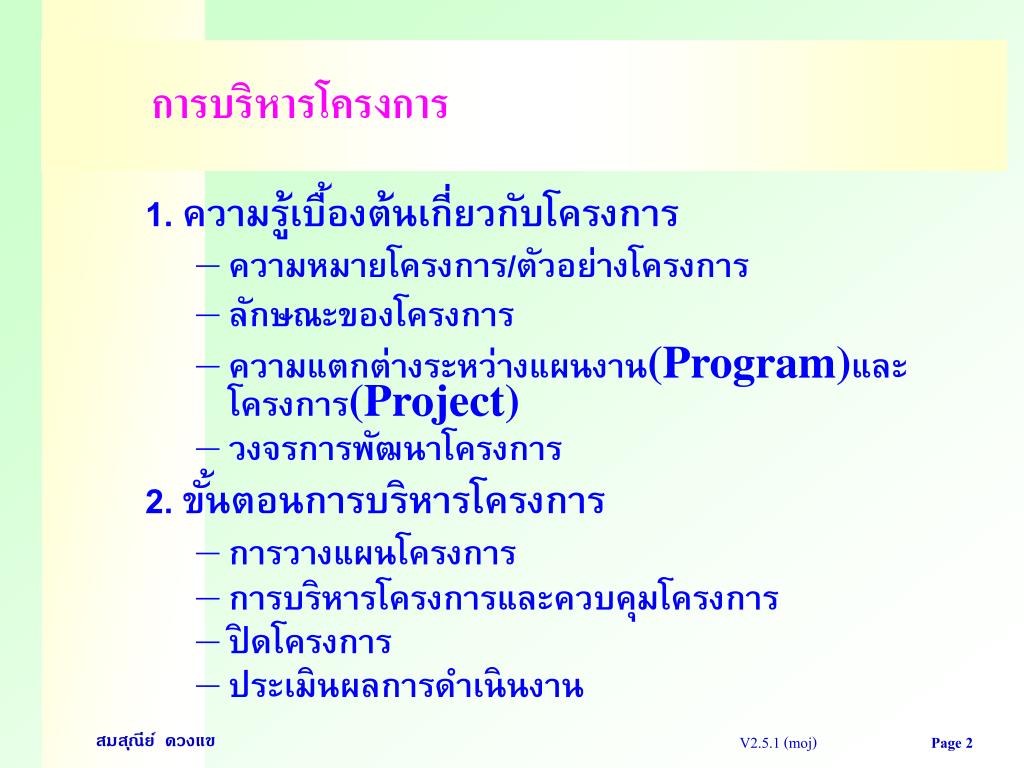 การบริหารโครงการ

1. ความรู้เบื้องต้นเกี่ยวกับโครงการ

– ความหมายโครงการ/ตัวอย่างโครงการ

– ลักษณะของโครงการ

– ความแตกต่างระหว่างแผนงาน(Program)และโครงการ(Project)

– วงจรการพัฒนาโครงการ

2. ขั้นตอนการบริหารโครงการ

– การวางแผนโครงการ

– การบริหารโครงการและควบคุมโครงการ

– ปิดโครงการ

– ประเมินผลการดำเนินงาน

สมสุณีย์ ดวงแข

V2.5.1 (moj)

Page 2